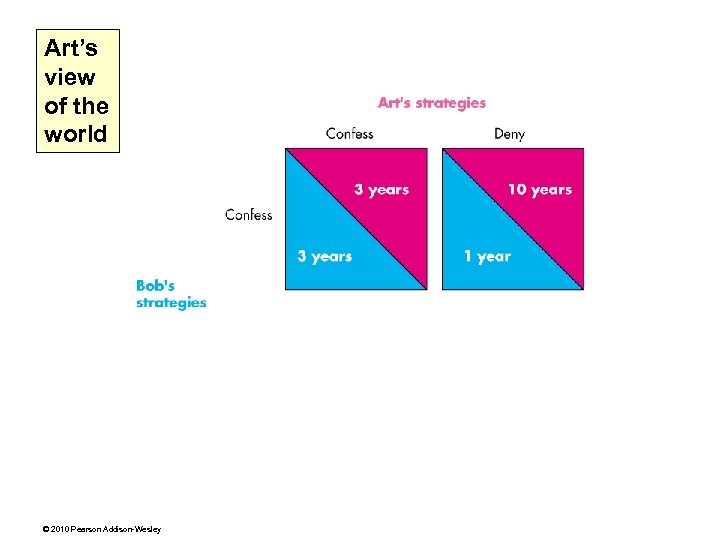 Art's view of the world

Art's strategies

Confess

Deny

Confess

3 years

3 years

10 years

1 year

Bob's strategies

© 2010 Pearson Addison-Wesley